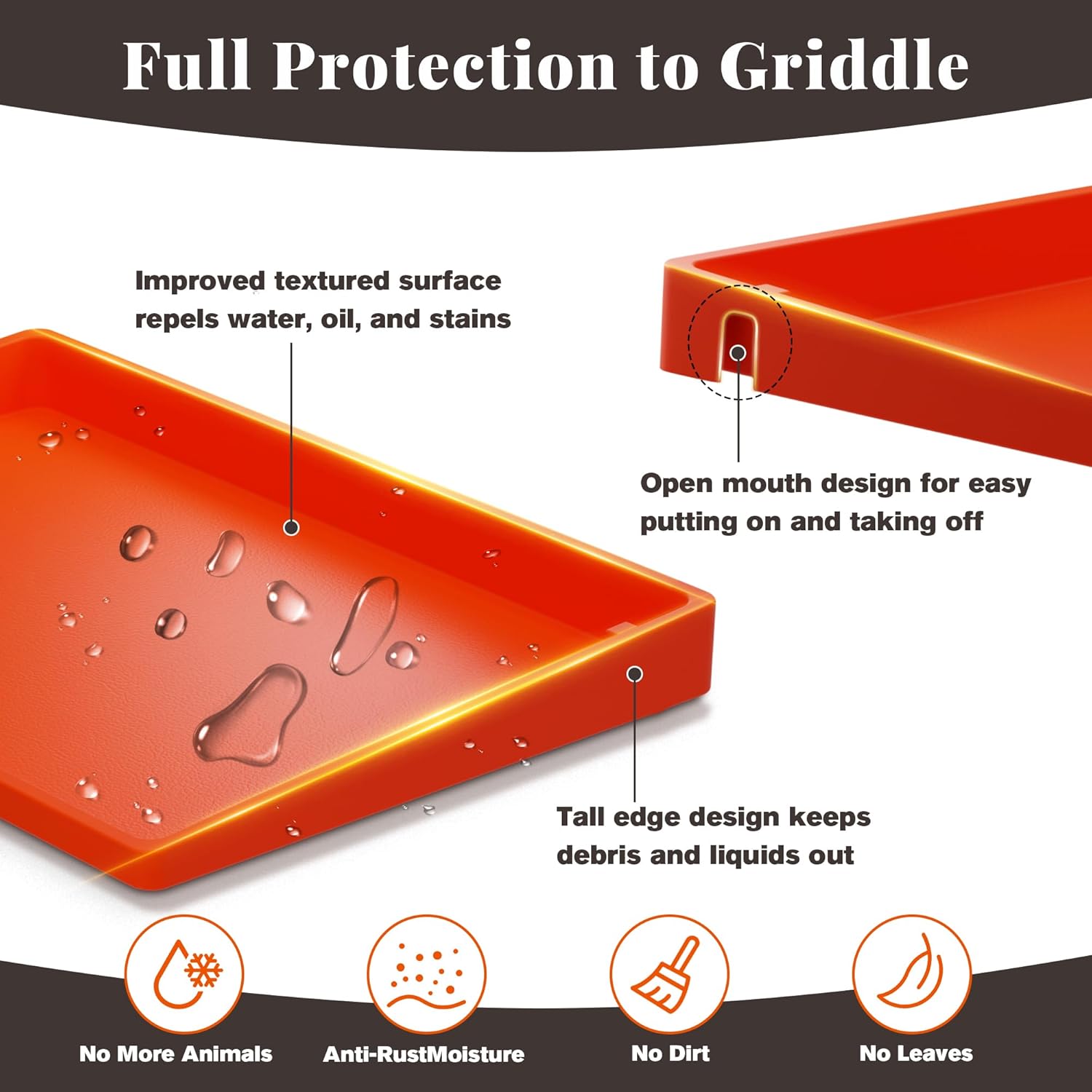 Full Protection to Griddle

Improved textured surface repels water, oil, and stains

Open mouth design for easy putting on and taking off

Tall edge design keeps debris and liquids out

No More Animals

Anti-RustMoisture

No Dirt

No Leaves